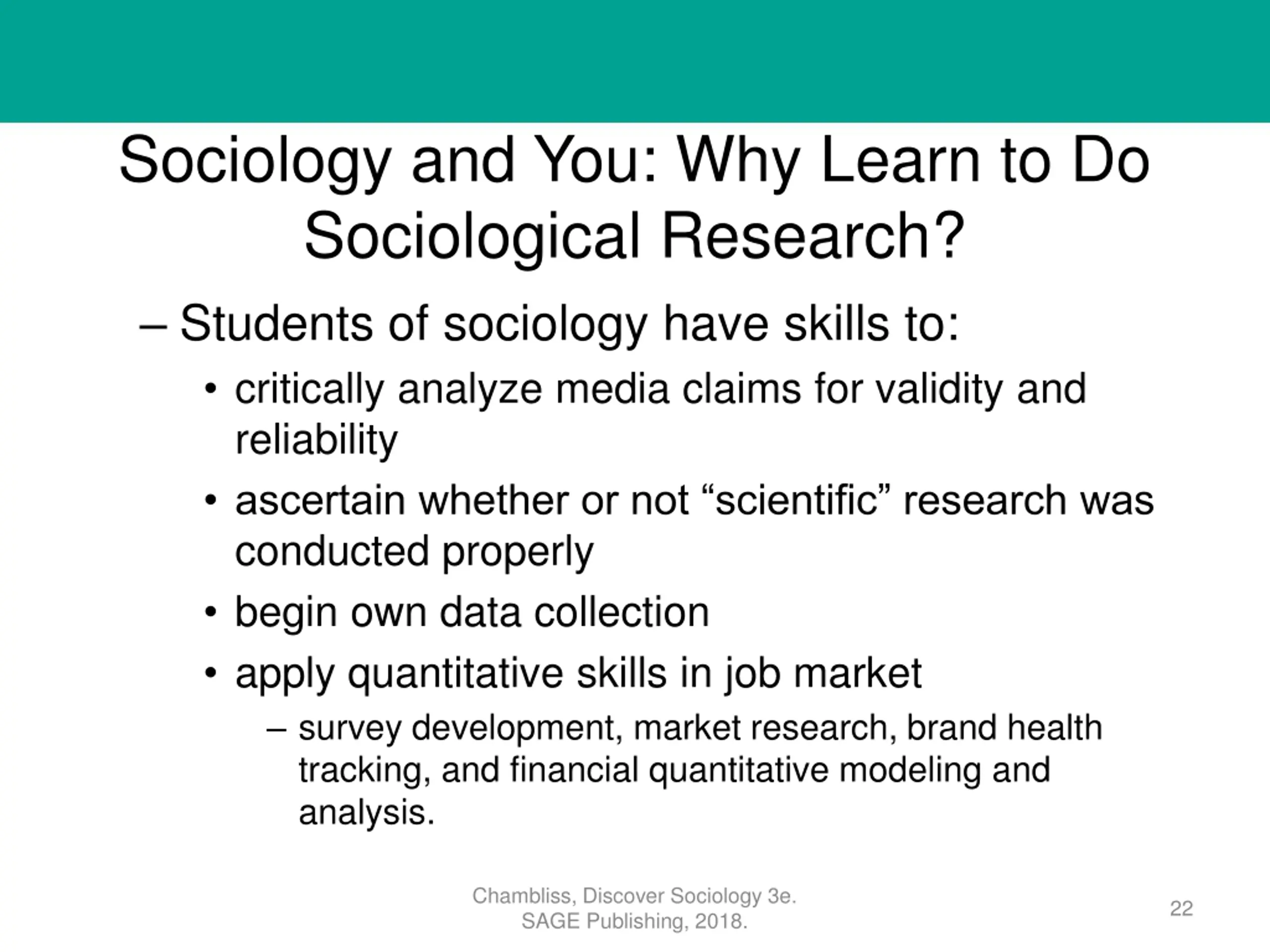 Sociology and You: Why Learn to Do Sociological Research?

– Students of sociology have skills to:

• critically analyze media claims for validity and reliability

• ascertain whether or not “scientific” research was conducted properly

• begin own data collection

• apply quantitative skills in job market

– survey development, market research, brand health tracking, and financial quantitative modeling and analysis.

Chambliss, Discover Sociology 3e. SAGE Publishing, 2018.

22